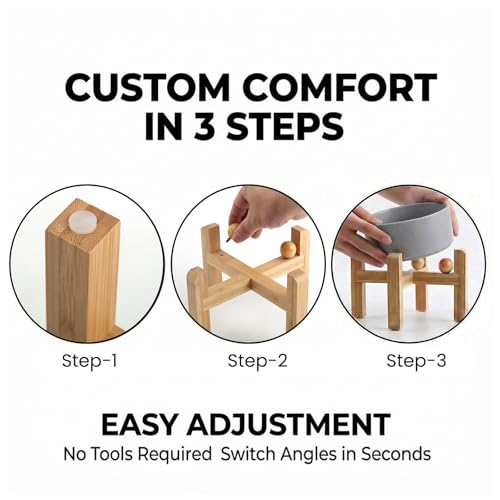 CUSTOM COMFORT
IN 3 STEPS

Step-1

Step-2

Step-3

EASY ADJUSTMENT

No Tools Required  Switch Angles in Seconds